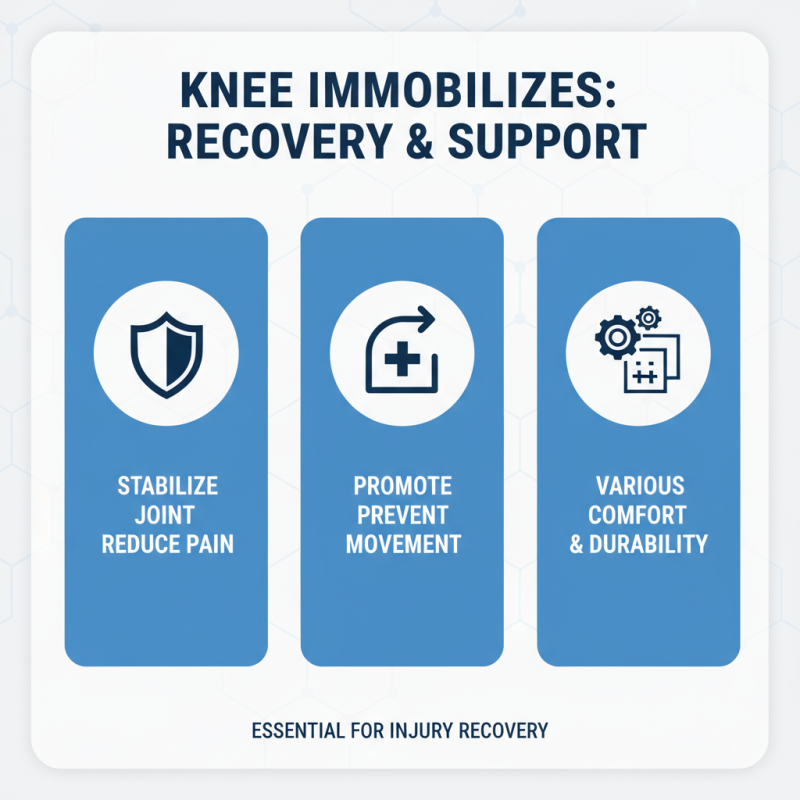 KNEE IMMOBILIZES: RECOVERY & SUPPORT

STABILIZE JOINT REDUCE PAIN

PROMOTE PREVENT MOVEMENT

VARIOUS COMFORT & DURABILITY

ESSENTIAL FOR INJURY RECOVERY